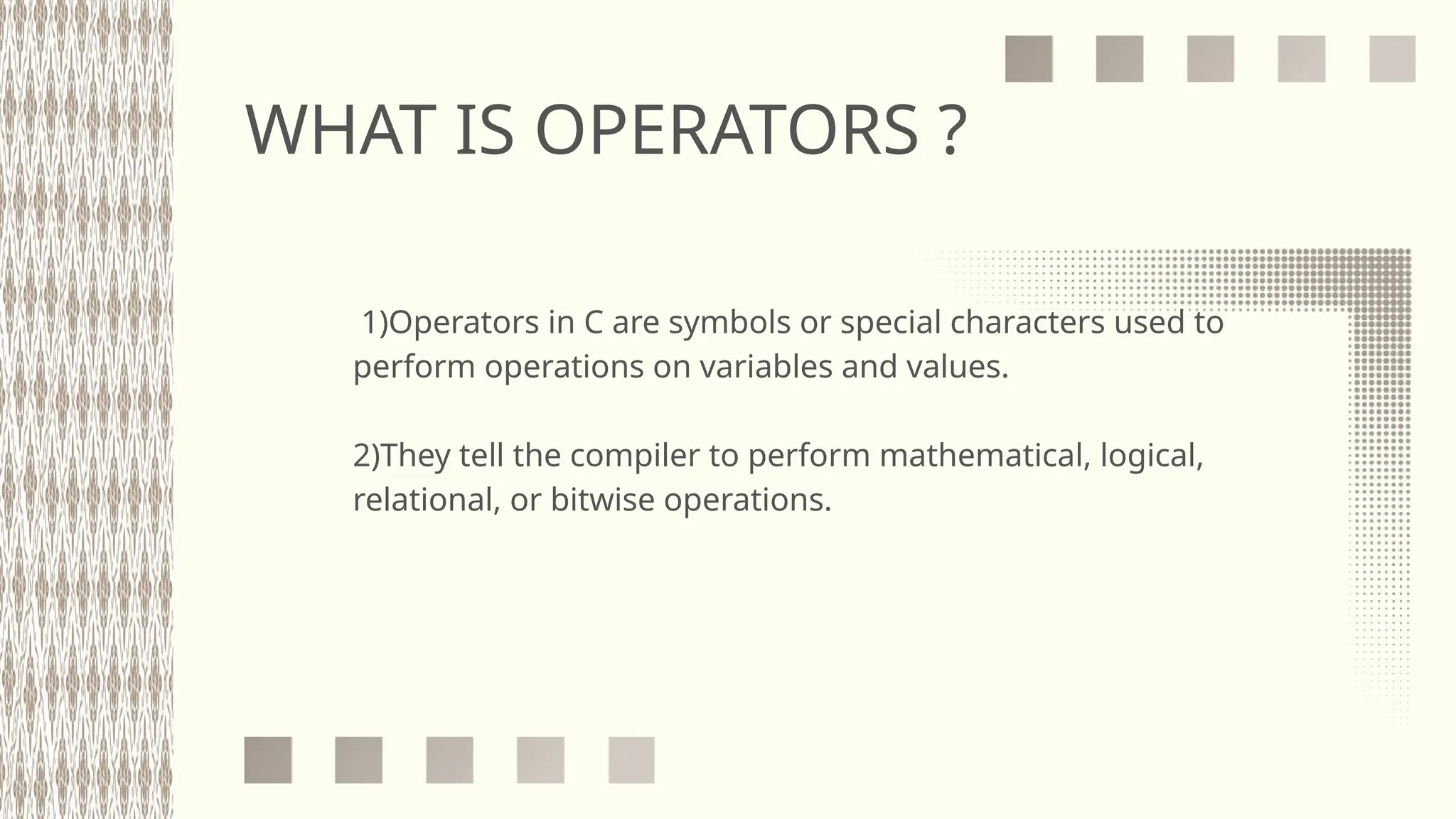 WHAT IS OPERATORS ?

1)Operators in C are symbols or special characters used to perform operations on variables and values.

2)They tell the compiler to perform mathematical, logical, relational, or bitwise operations.